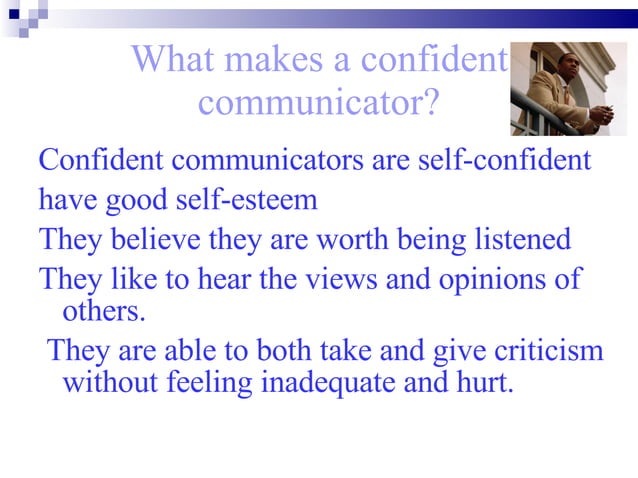 What makes a confident communicator?

Confident communicators are self-confident

have good self-esteem

They believe they are worth being listened

They like to hear the views and opinions of others.

They are able to both take and give criticism without feeling inadequate and hurt.